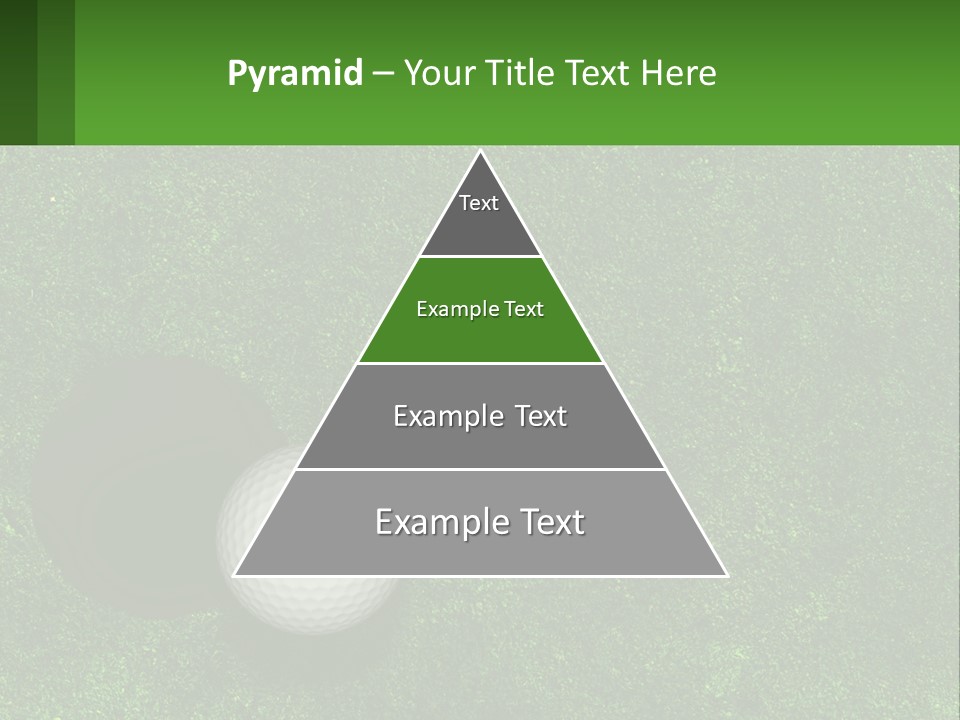 Pyramid – Your Title Text Here

Text

Example Text

Example Text

Example Text